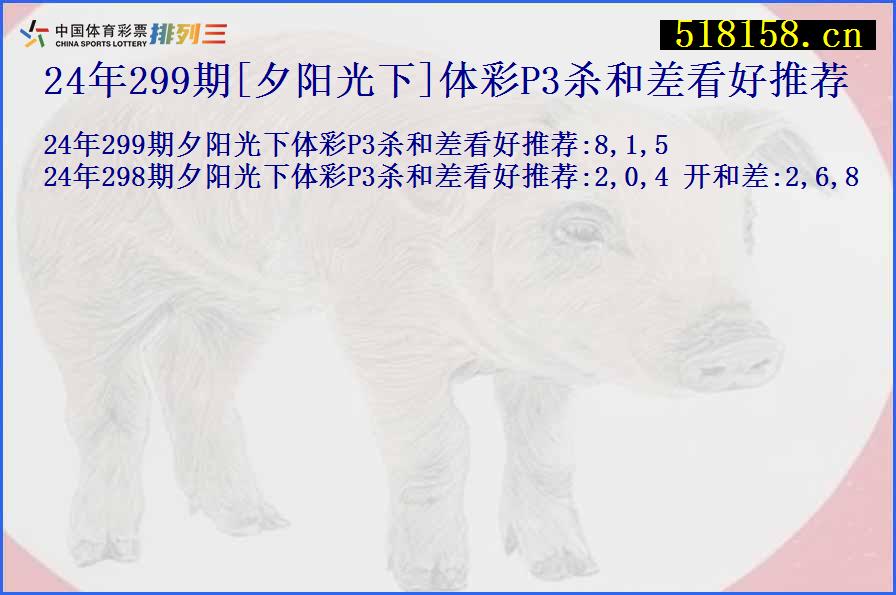 中国体育彩票 CHINA SPORTS LOTTERY 排列三

518158.cn

24年299期[夕阳光下]体彩P3杀和差看好推荐

24年299期夕阳光下体彩P3杀和差看好推荐:8,1,5
24年298期夕阳光下体彩P3杀和差看好推荐:2,0,4 开和差:2,6,8